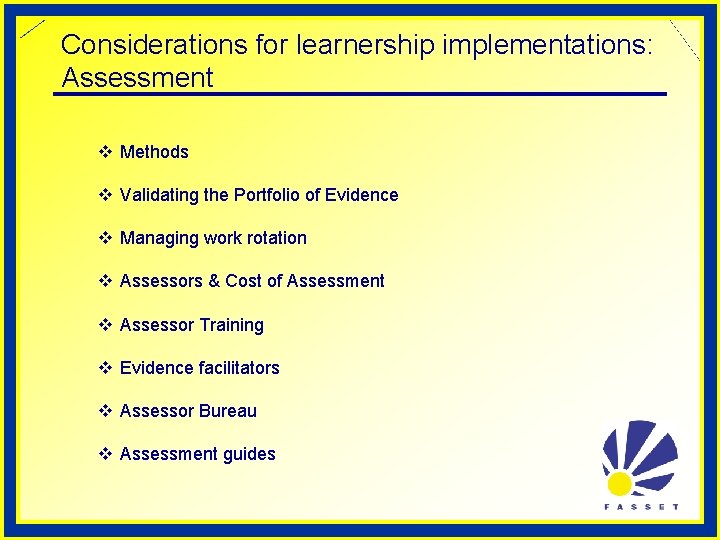 Considerations for learnership implementations: Assessment

❖ Methods

❖ Validating the Portfolio of Evidence

❖ Managing work rotation

❖ Assessors & Cost of Assessment

❖ Assessor Training

❖ Evidence facilitators

❖ Assessor Bureau

❖ Assessment guides

FASSET